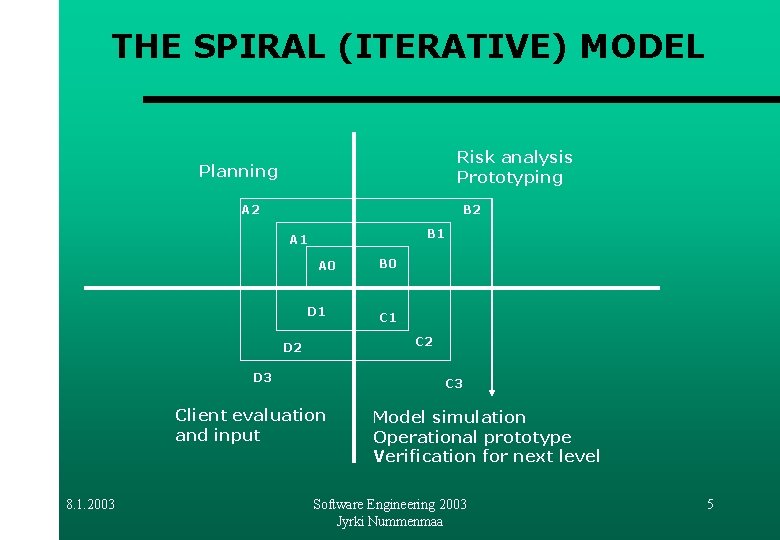 THE SPIRAL (ITERATIVE) MODEL

Planning

Risk analysis
Prototyping

A2

B2

A1

B1

A0

B0

D1

C1

D2

C2

D3

C3

Client evaluation and input

Model simulation
Operational prototype
Verification for next level

8.1.2003

Software Engineering 2003
Jyrki Nummenmaa

5